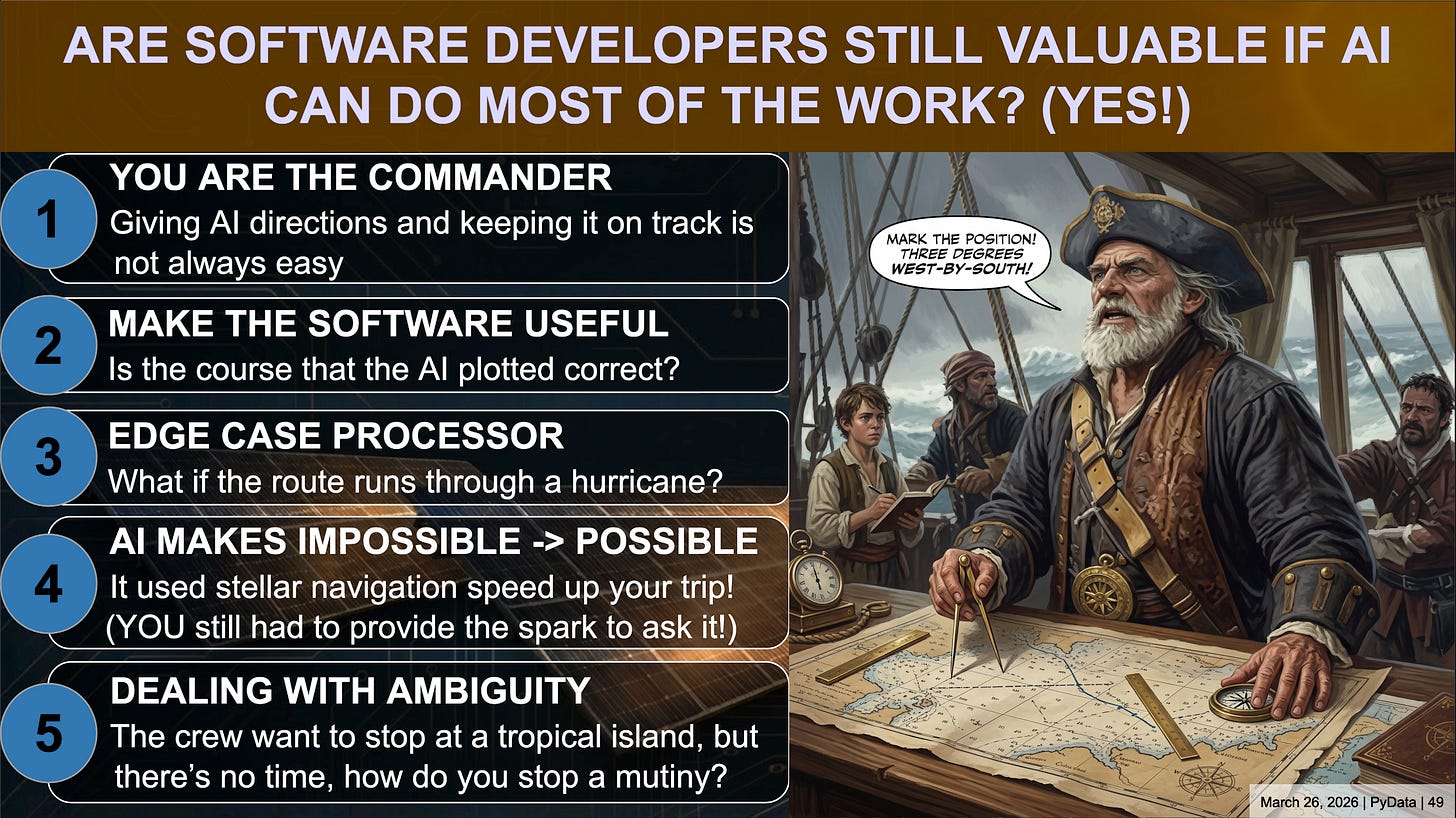 ARE SOFTWARE DEVELOPERS STILL VALUABLE IF AI CAN DO MOST OF THE WORK? (YES!)

1
YOU ARE THE COMMANDER
Giving AI directions and keeping it on track is not always easy

2
MAKE THE SOFTWARE USEFUL
Is the course that the AI plotted correct?

3
EDGE CASE PROCESSOR
What if the route runs through a hurricane?

4
AI MAKES IMPOSSIBLE -> POSSIBLE
It used stellar navigation speed up your trip! (YOU still had to provide the spark to ask it!)

5
DEALING WITH AMBIGUITY
The crew want to stop at a tropical island, but there's no time, how do you stop a mutiny?

MARK THE POSITION! THREE DEGREES WEST-BY-SOUTH!

March 26, 2026 | PyData | 49